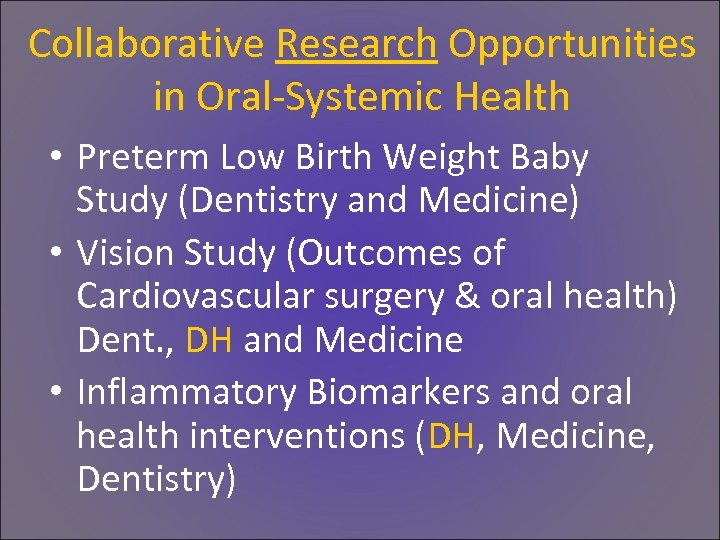 Collaborative Research Opportunities in Oral-Systemic Health

• Preterm Low Birth Weight Baby Study (Dentistry and Medicine)

• Vision Study (Outcomes of Cardiovascular surgery & oral health) Dent., DH and Medicine

• Inflammatory Biomarkers and oral health interventions (DH, Medicine, Dentistry)